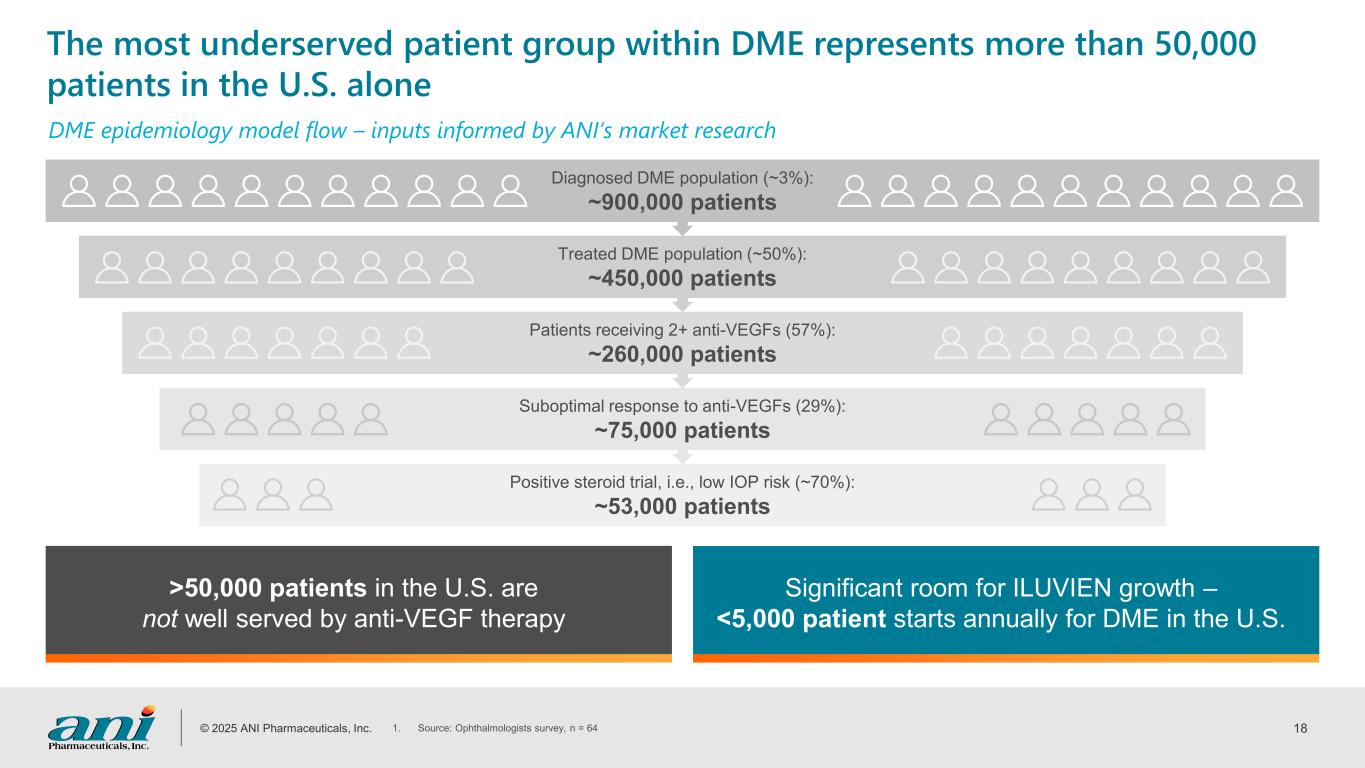 The most underserved patient group within DME represents more than 50,000 patients in the U.S. alone

DME epidemiology model flow – inputs informed by ANI's market research

Diagnosed DME population (~3%):
~900,000 patients

Treated DME population (~50%):
~450,000 patients

Patients receiving 2+ anti-VEGFs (57%):
~260,000 patients

Suboptimal response to anti-VEGFs (29%):
~75,000 patients

Positive steroid trial, i.e., low IOP risk (~70%):
~53,000 patients

>50,000 patients in the U.S. are not well served by anti-VEGF therapy

Significant room for ILUVIEN growth – <5,000 patient starts annually for DME in the U.S.

ani Pharmaceuticals, Inc.

© 2025 ANI Pharmaceuticals, Inc.

1. Source: Ophthalmologists survey, n = 64

18